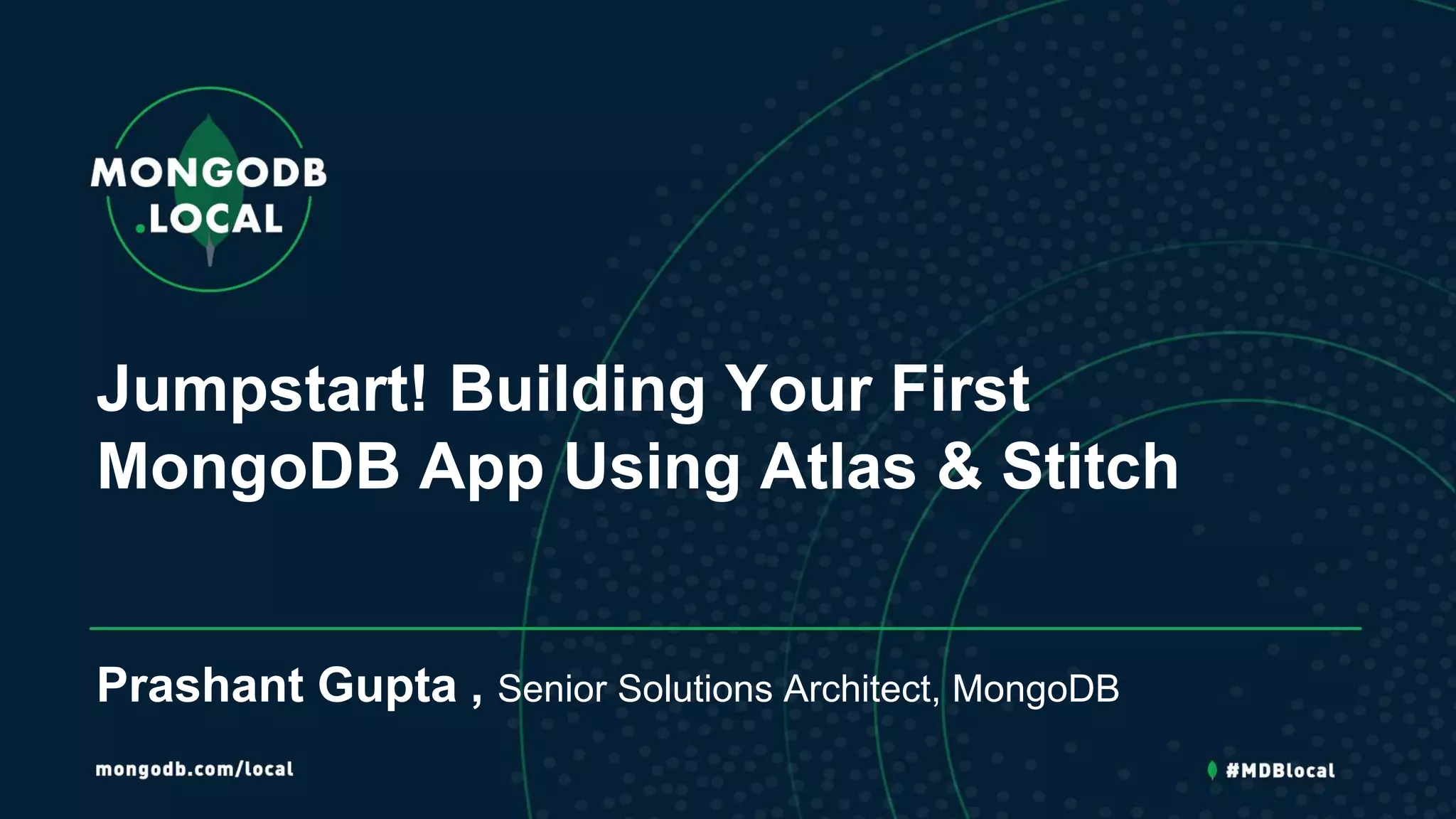 MONGODB .LOCAL

Jumpstart! Building Your First MongoDB App Using Atlas & Stitch

Prashant Gupta , Senior Solutions Architect, MongoDB

mongodb.com/local

#MDBlocal